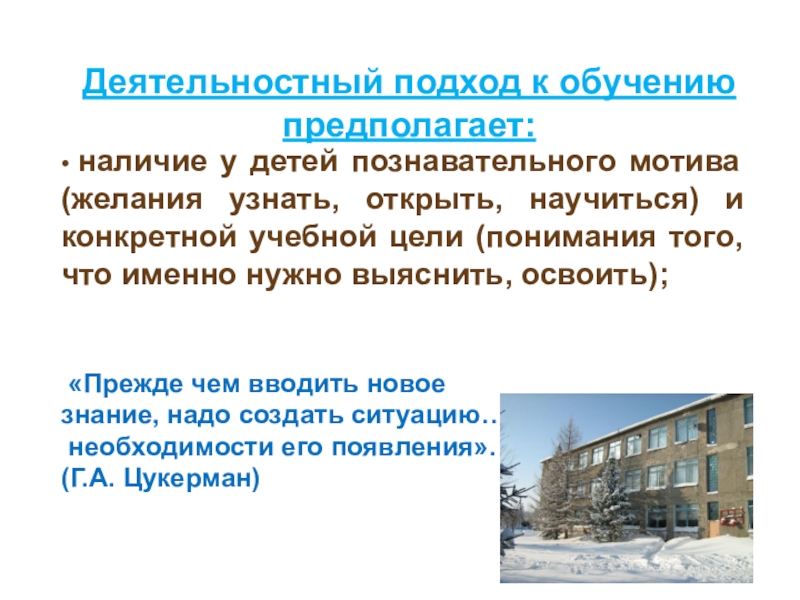 Деятельностный подход к обучению предполагает:

• наличие у детей познавательного мотива (желания узнать, открыть, научиться) и конкретной учебной цели (понимания того, что именно нужно выяснить, освоить);

«Прежде чем вводить новое знание, надо создать ситуацию… необходимости его появления». (Г.А. Цукерман)